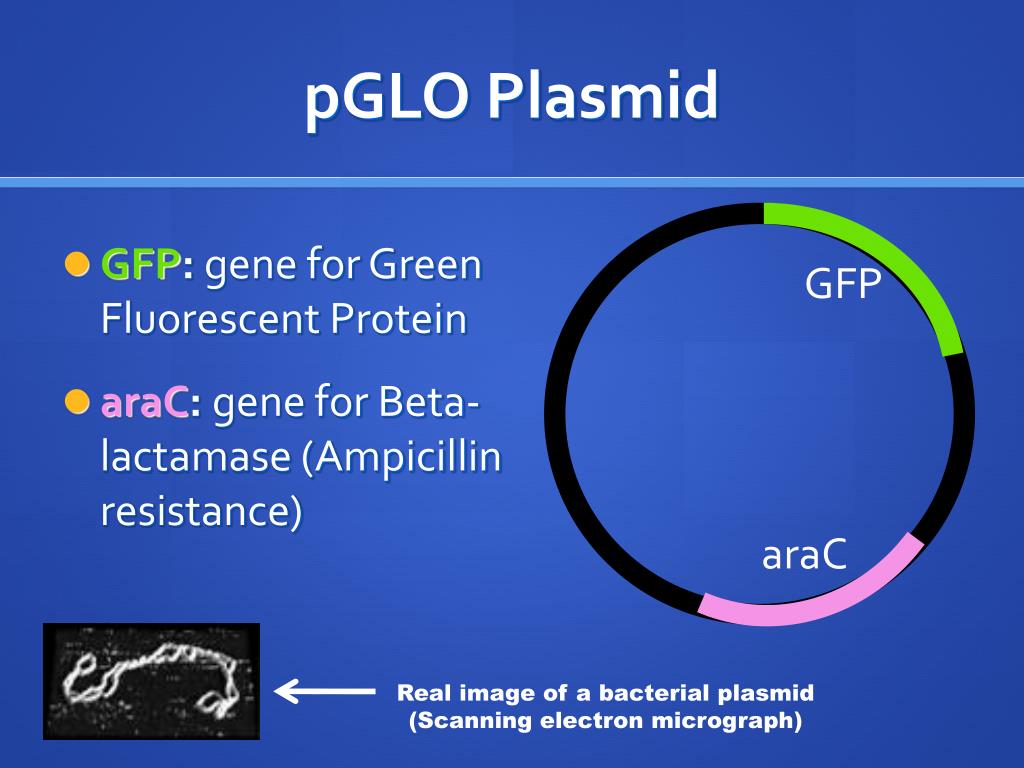 pGLO Plasmid

GFP: gene for Green Fluorescent Protein

araC: gene for Beta-lactamase (Ampicillin resistance)

GFP

araC

Real image of a bacterial plasmid (Scanning electron micrograph)